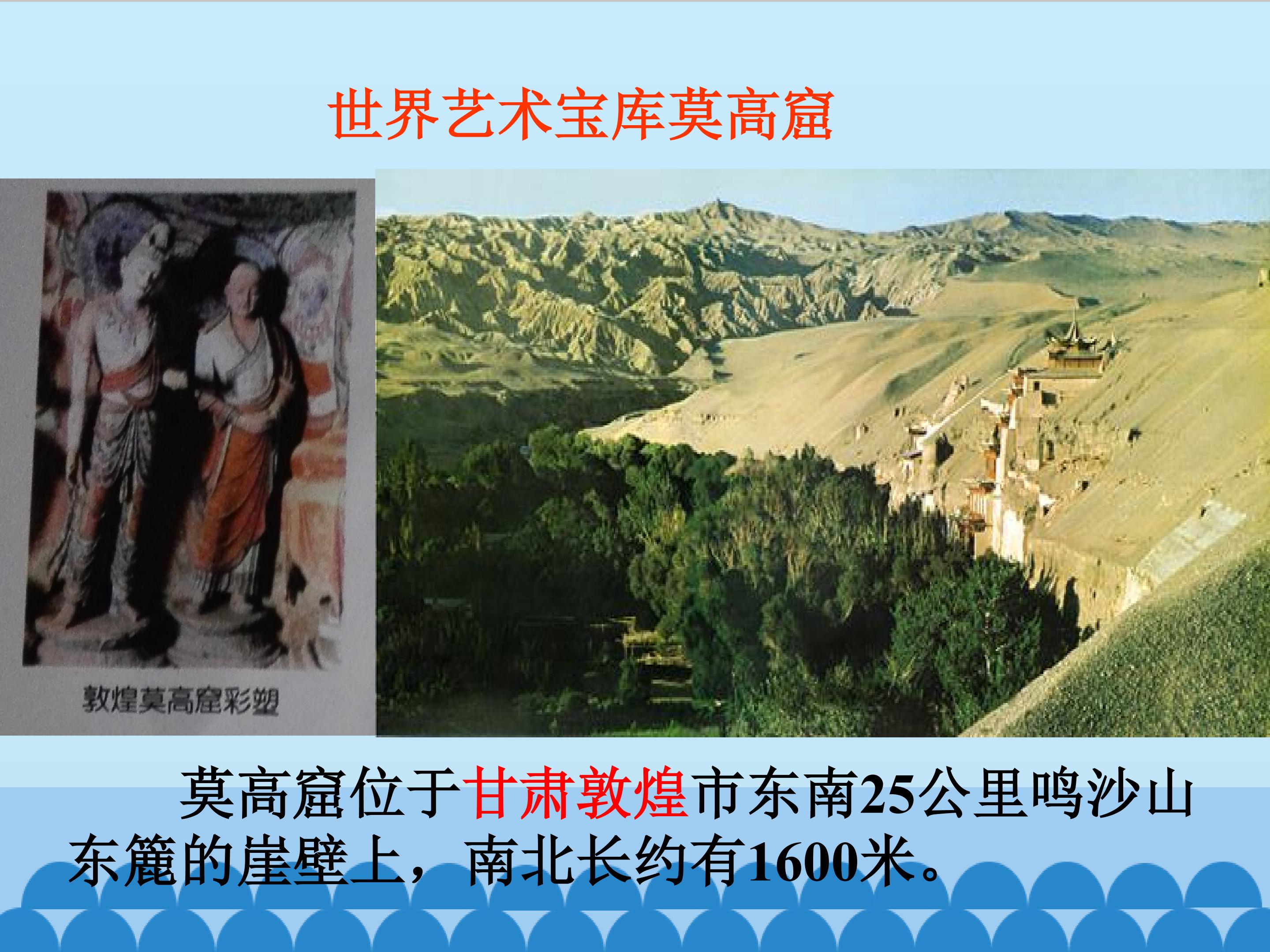 世界艺术宝库莫高窟

敦煌莫高窟彩塑

莫高窟位于甘肃敦煌市东南25公里鸣沙山东簏的崖壁上，南北长约有1600米。